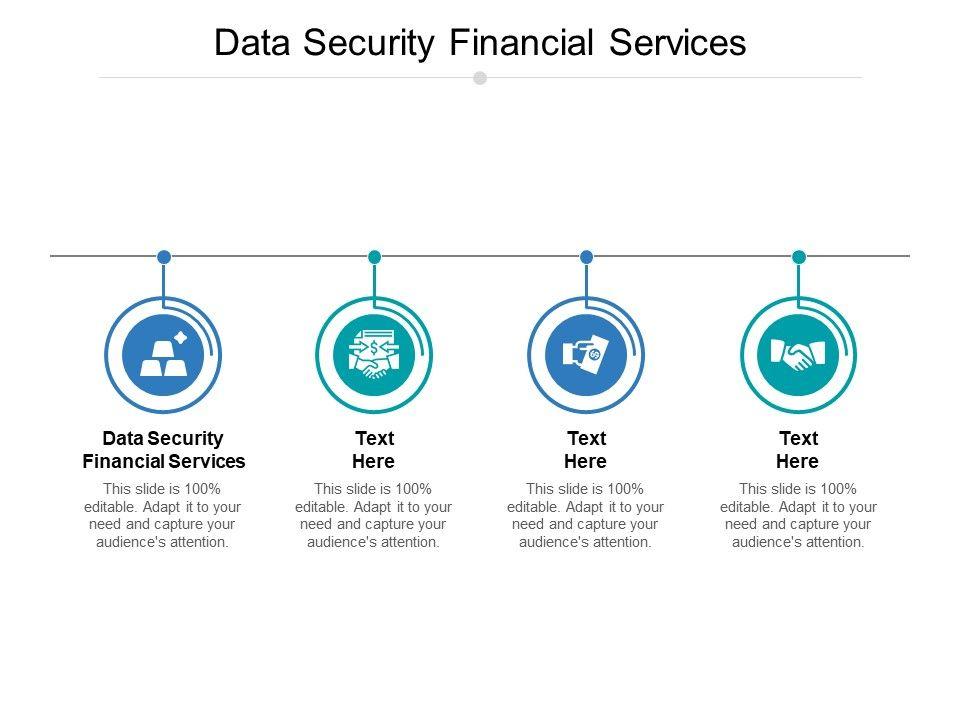 Data Security Financial Services

Data Security Financial Services

This slide is 100% editable. Adapt it to your need and capture your audience's attention.

Text Here

This slide is 100% editable. Adapt it to your need and capture your audience's attention.

Text Here

This slide is 100% editable. Adapt it to your need and capture your audience's attention.

Text Here

This slide is 100% editable. Adapt it to your need and capture your audience's attention.